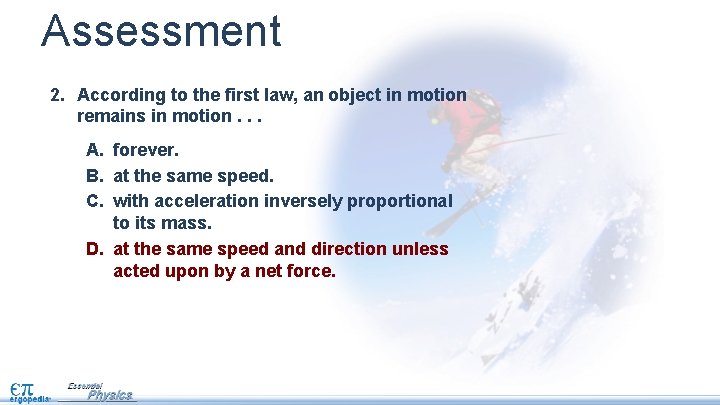 Assessment

2. According to the first law, an object in motion remains in motion . . .

A. forever.

B. at the same speed.

C. with acceleration inversely proportional to its mass.

D. at the same speed and direction unless acted upon by a net force.

$\epsilon\pi$ ergopedia

Essential Physics